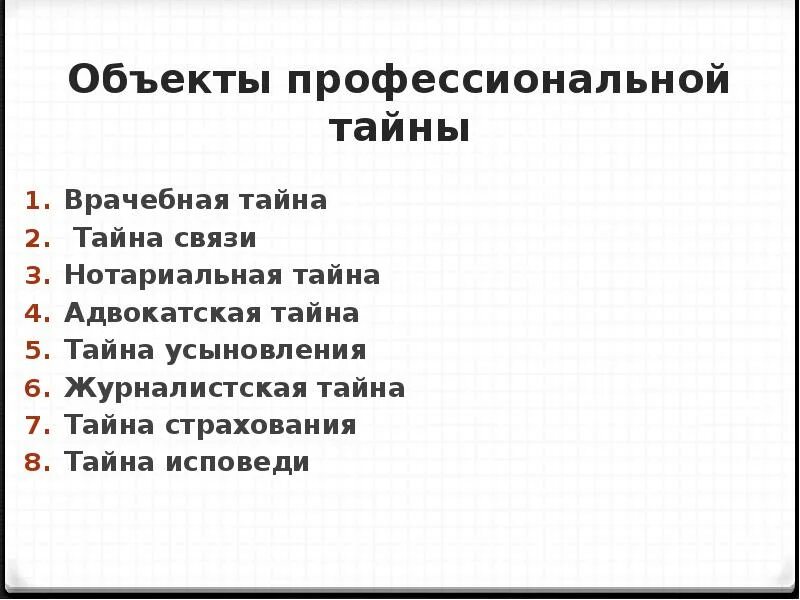 Объекты профессиональной тайны

1. Врачебная тайна
2. Тайна связи
3. Нотариальная тайна
4. Адвокатская тайна
5. Тайна усыновления
6. Журналистская тайна
7. Тайна страхования
8. Тайна исповеди